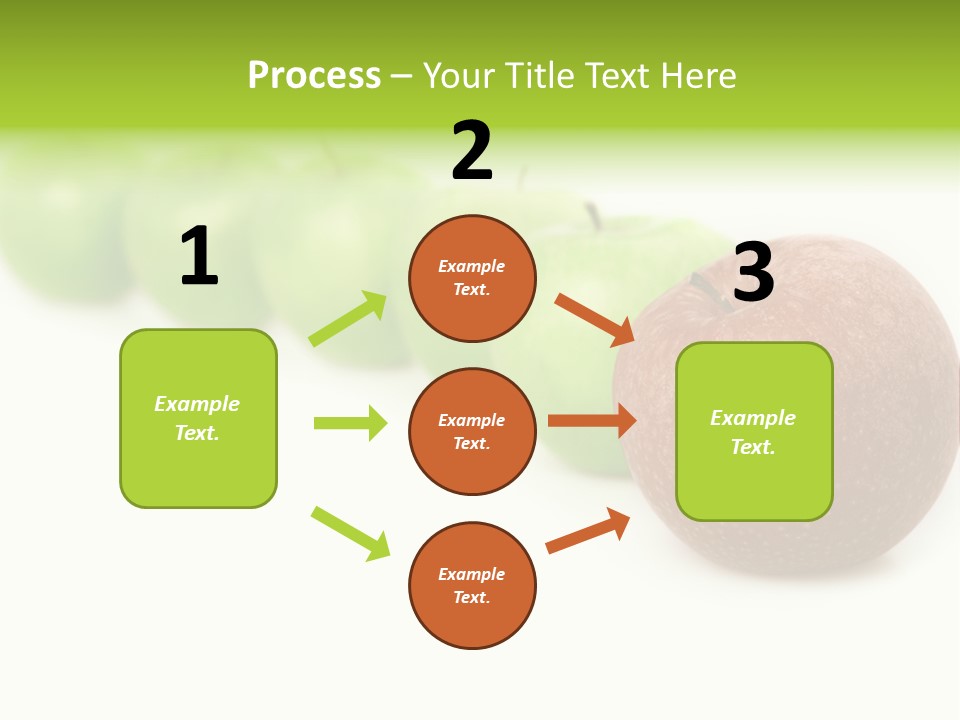 Process – Your Title Text Here

1

Example Text.

2

Example Text.

Example Text.

Example Text.

3

Example Text.